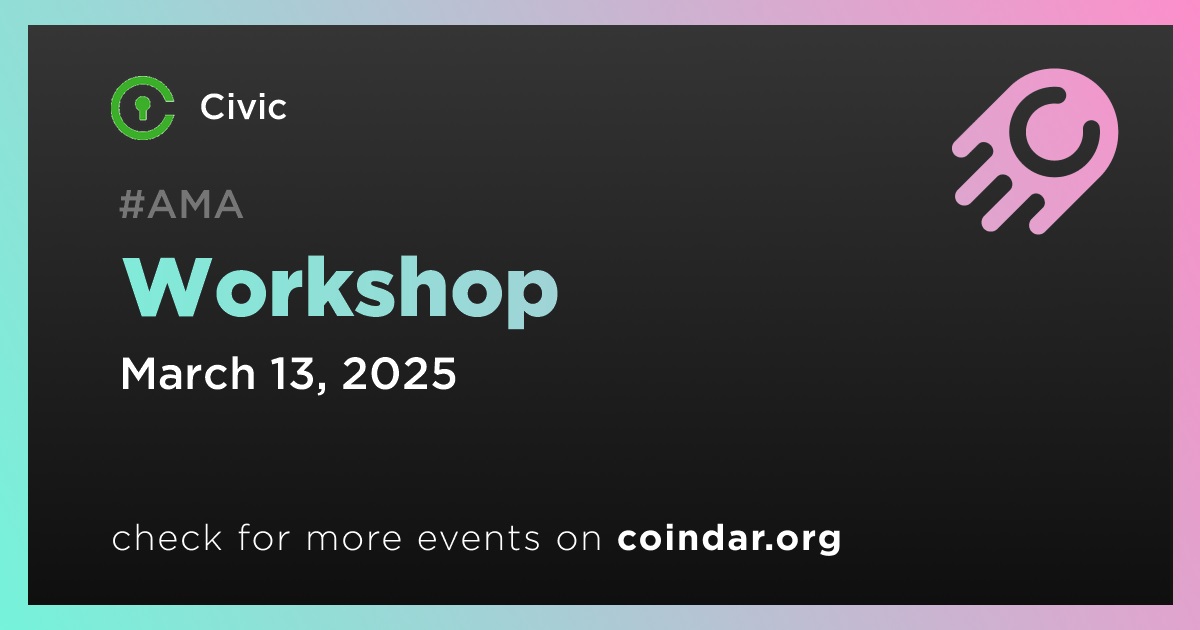 Civic

#AMA

Workshop

March 13, 2025

check for more events on coindar.org